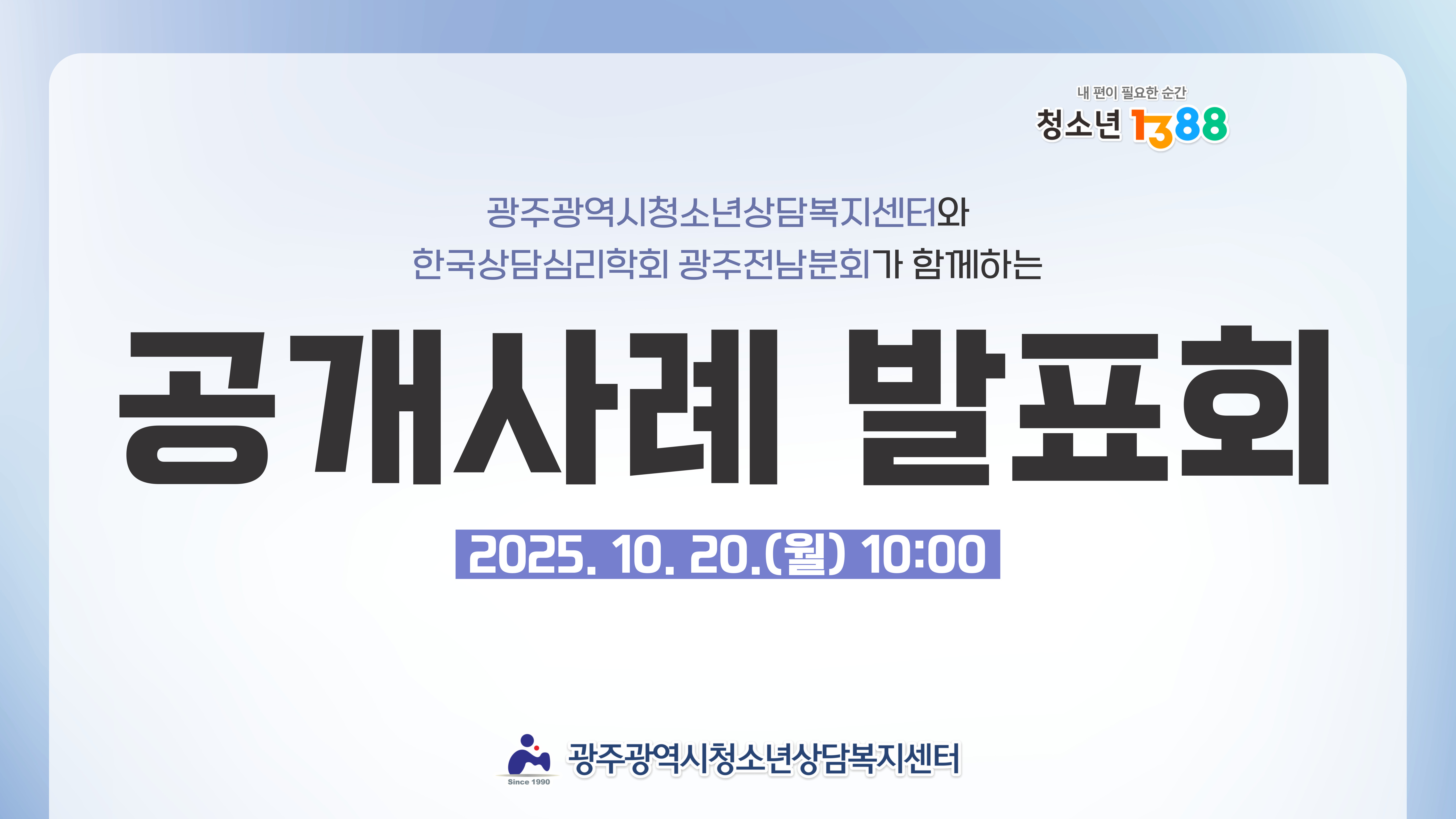 내 편이 필요한 순간
청소년 1388

광주광역시청소년상담복지센터와
한국상담심리학회 광주전남분회가 함께하는

공개사례 발표회

2025. 10. 20.(월) 10:00

Since 1990
광주광역시청소년상담복지센터